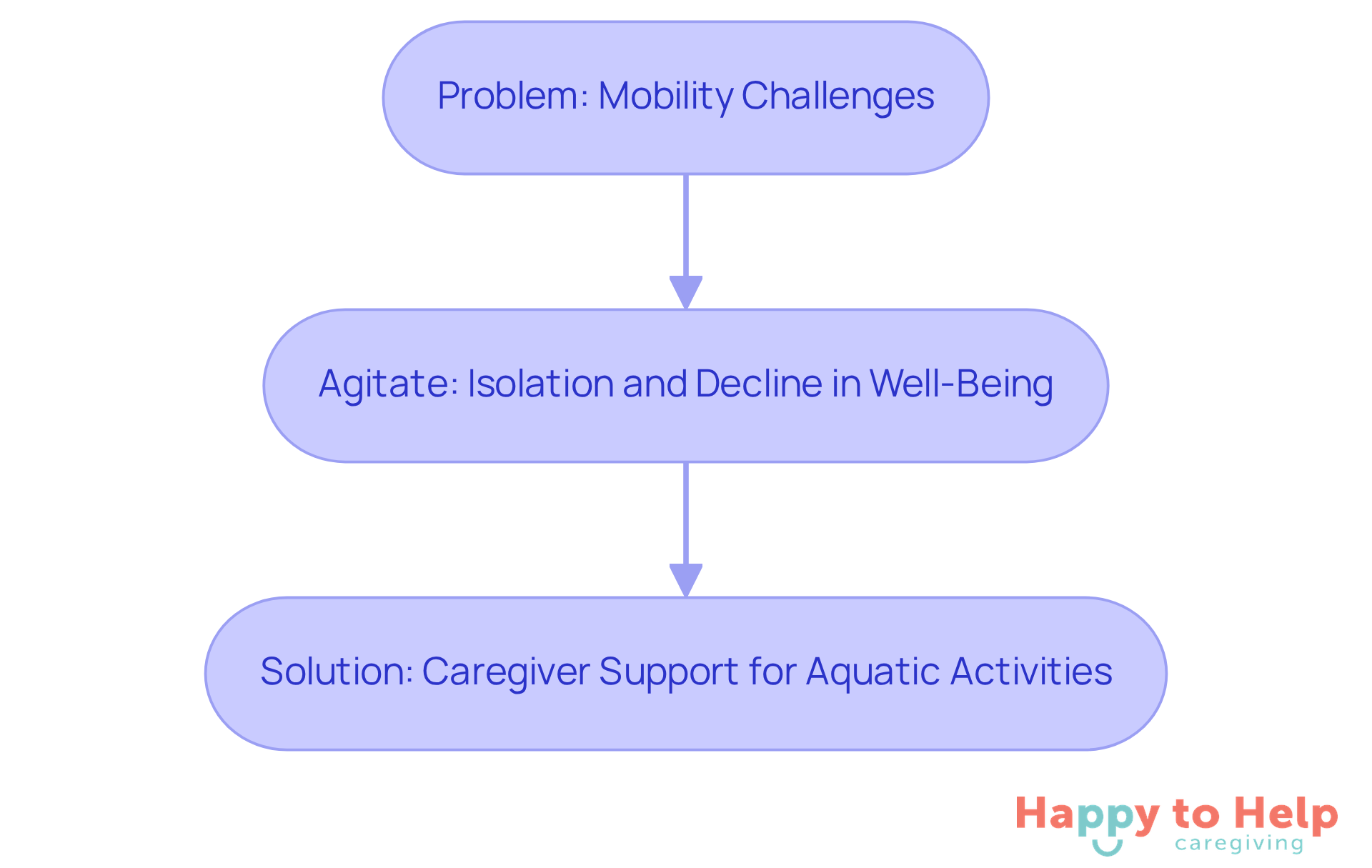 Problem: Mobility Challenges

Agitate: Isolation and Decline in Well-Being

Solution: Caregiver Support for Aquatic Activities

Happy to Help
caregiving